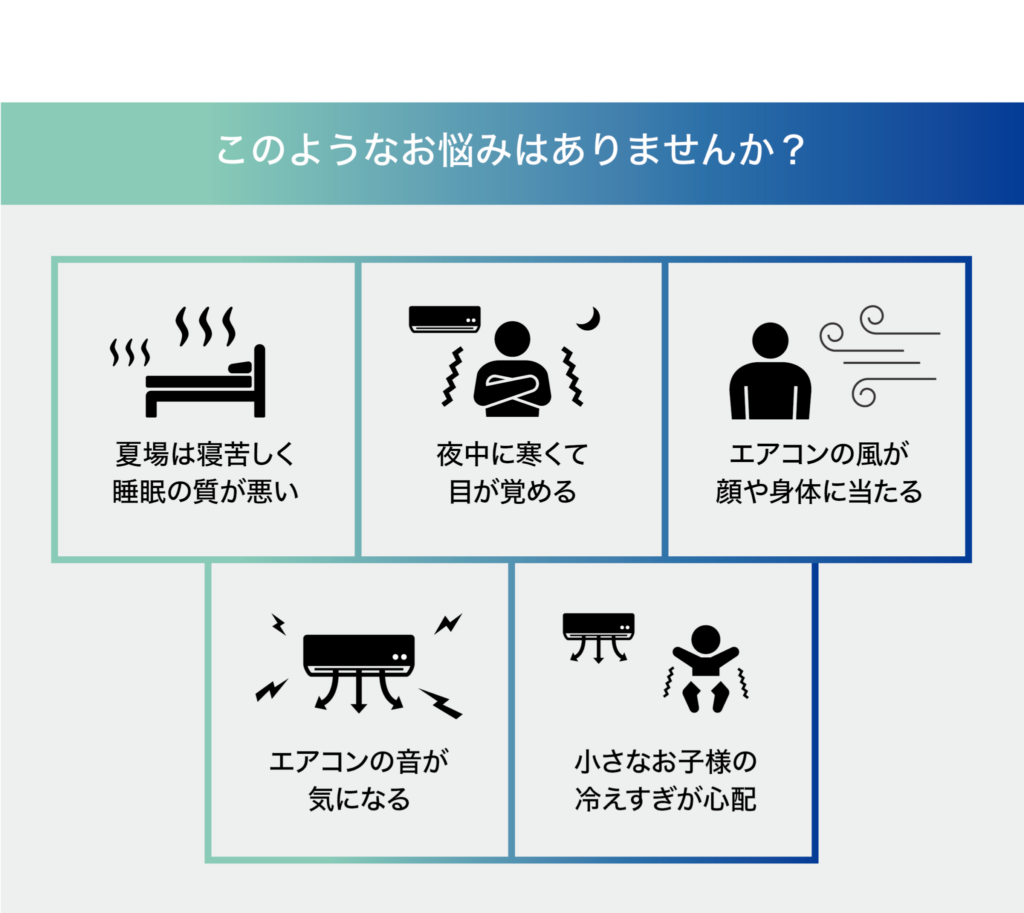 このようなお悩みはありませんか？

夏場は寝苦しく
睡眠の質が悪い

夜中に寒くて
目が覚める

エアコンの風が
顔や身体に当たる

エアコンの音が
気になる

小さなお子様の
冷えすぎが心配